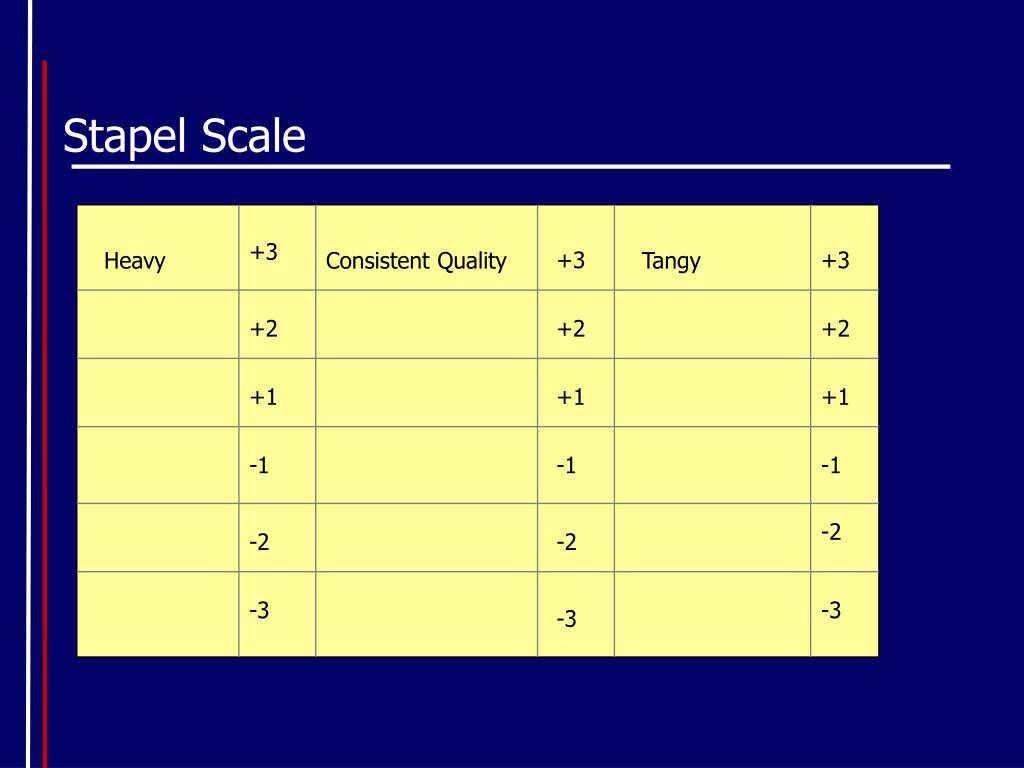 Stapel Scale

| Heavy | +3 | Consistent Quality | +3 | Tangy | +3 |
|---|---|---|---|---|---|
| | +2 | | +2 | | +2 |
| | +1 | | +1 | | +1 |
| | -1 | | -1 | | -1 |
| | -2 | | -2 | | -2 |
| | -3 | | -3 | | -3 |